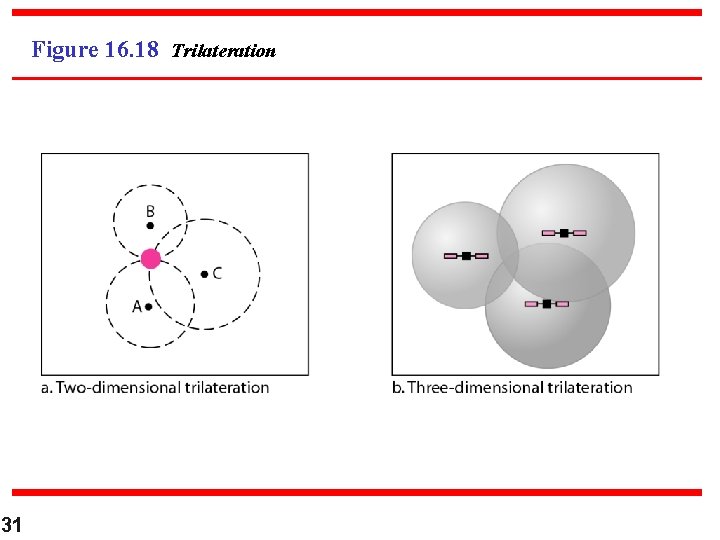 Figure 16.18 Trilateration

B

C

A

a. Two-dimensional trilateration

b. Three-dimensional trilateration

31